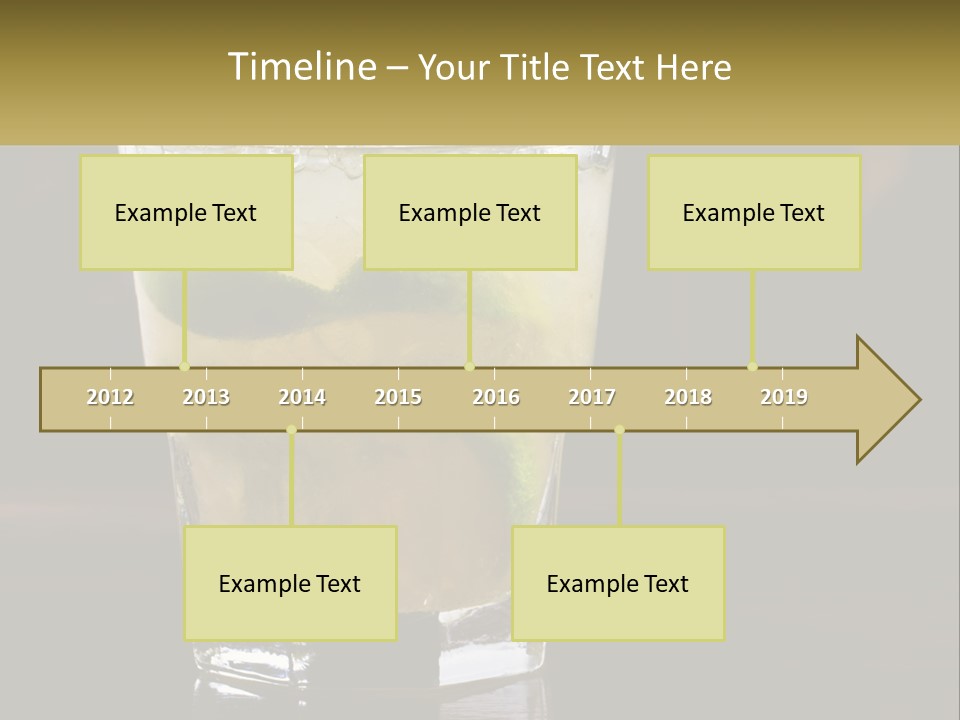 Timeline – Your Title Text Here

Example Text

Example Text

Example Text

2012 2013 2014 2015 2016 2017 2018 2019

Example Text

Example Text